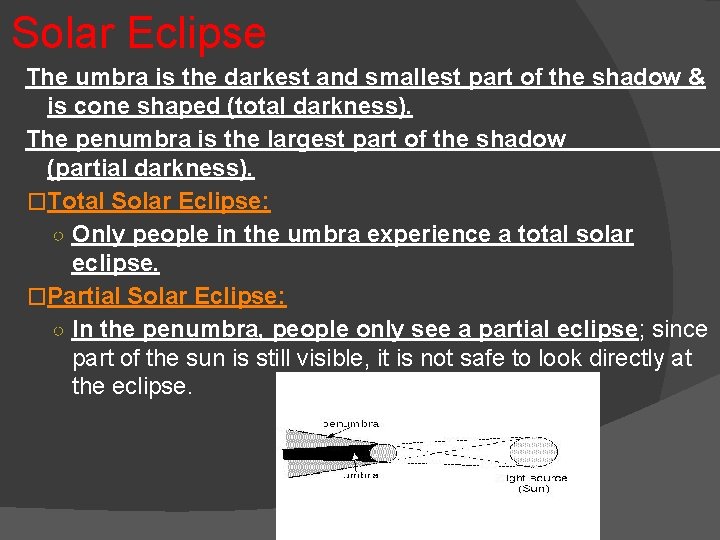 Solar Eclipse

The umbra is the darkest and smallest part of the shadow & is cone shaped (total darkness).

The penumbra is the largest part of the shadow (partial darkness).

□Total Solar Eclipse:

○ Only people in the umbra experience a total solar eclipse.

□Partial Solar Eclipse:

○ In the penumbra, people only see a partial eclipse; since part of the sun is still visible, it is not safe to look directly at the eclipse.

penumbra

umbra

light source (Sun)